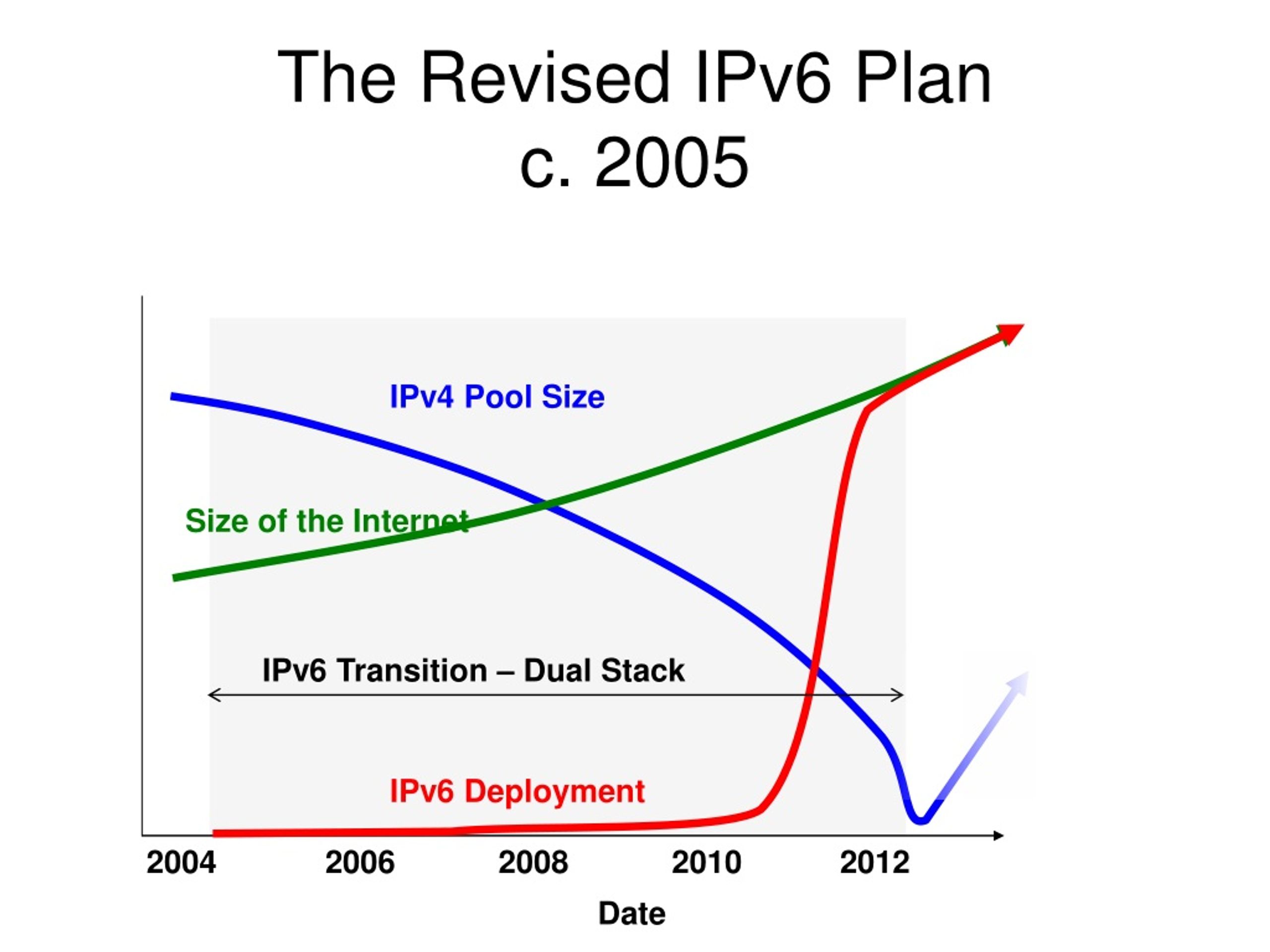 The Revised IPv6 Plan
c. 2005

IPv4 Pool Size

Size of the Internet

IPv6 Transition – Dual Stack

IPv6 Deployment

2004
2006
2008
2010
2012

Date